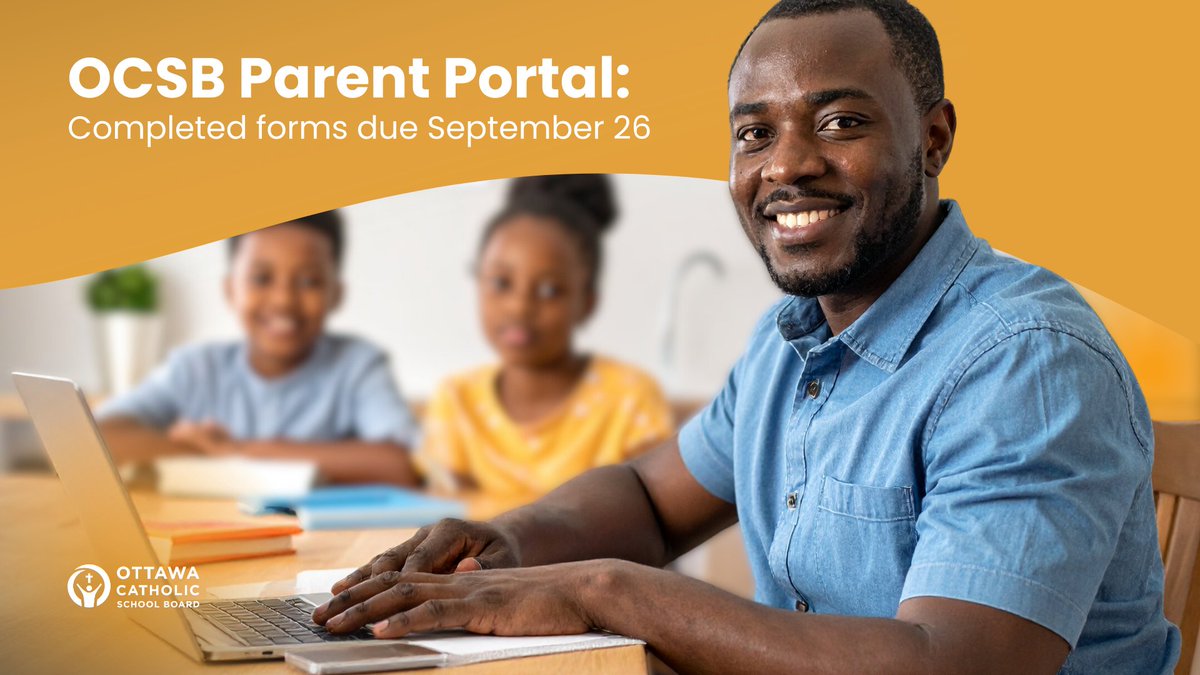 OCSB Parent Portal:
Completed forms due September 26

OTTAWA
CATHOLIC
SCHOOL BOARD